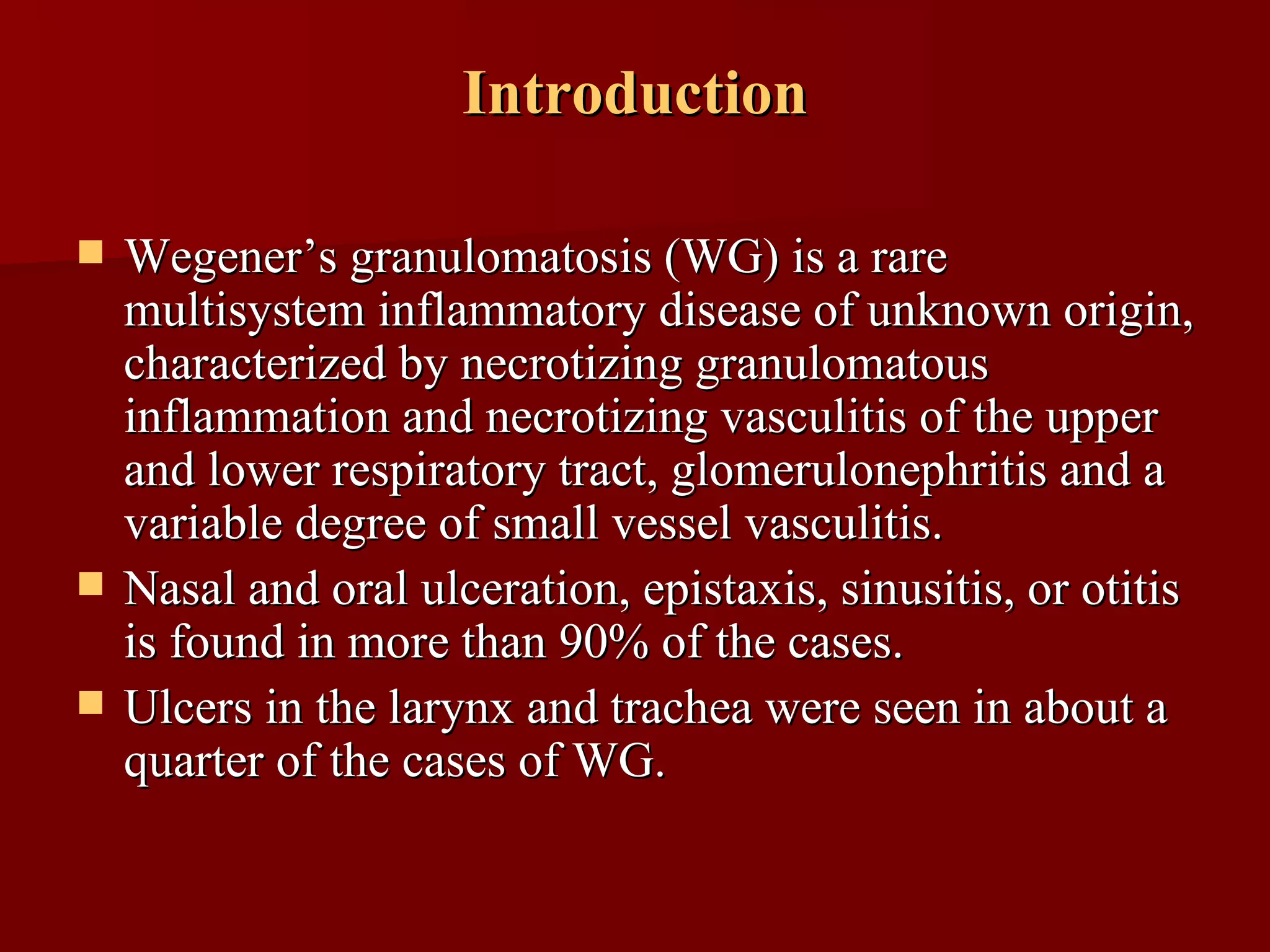 Introduction

• Wegener's granulomatosis (WG) is a rare multisystem inflammatory disease of unknown origin, characterized by necrotizing granulomatous inflammation and necrotizing vasculitis of the upper and lower respiratory tract, glomerulonephritis and a variable degree of small vessel vasculitis.
• Nasal and oral ulceration, epistaxis, sinusitis, or otitis is found in more than 90% of the cases.
• Ulcers in the larynx and trachea were seen in about a quarter of the cases of WG.